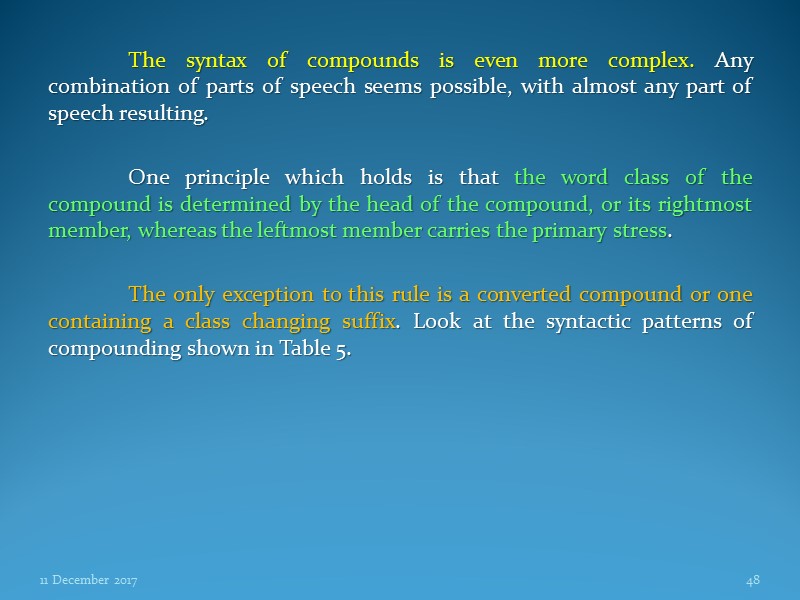 The syntax of compounds is even more complex. Any combination of parts of speech seems possible, with almost any part of speech resulting.

One principle which holds is that the word class of the compound is determined by the head of the compound, or its rightmost member, whereas the leftmost member carries the primary stress.

The only exception to this rule is a converted compound or one containing a class changing suffix. Look at the syntactic patterns of compounding shown in Table 5.

11 December 2017

48